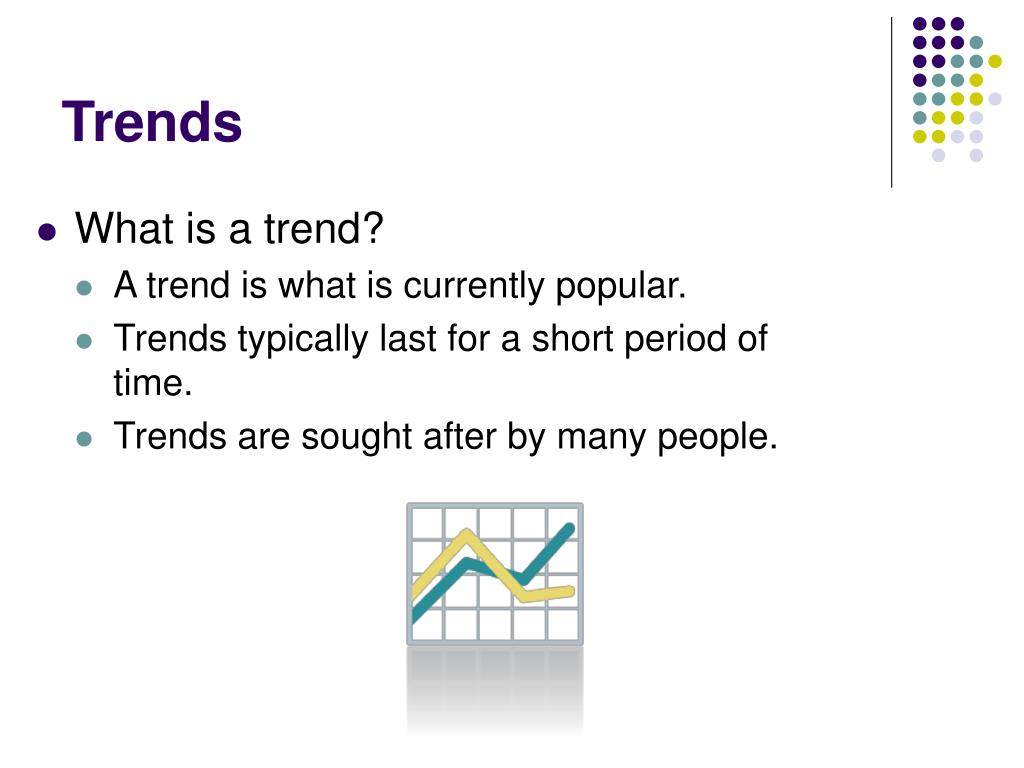 Trends

- What is a trend?
  - A trend is what is currently popular.
  - Trends typically last for a short period of time.
  - Trends are sought after by many people.